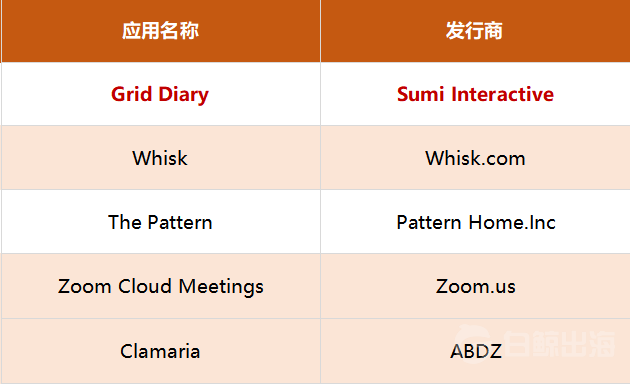 | 应用名称 | 发行商 |
|---|---|
| Grid Diary | Sumi Interactive |
| Whisk | Whisk.com |
| The Pattern | Pattern Home.Inc |
| Zoom Cloud Meetings | Zoom.us |
| Clamaria | ABDZ |

白鲸出海